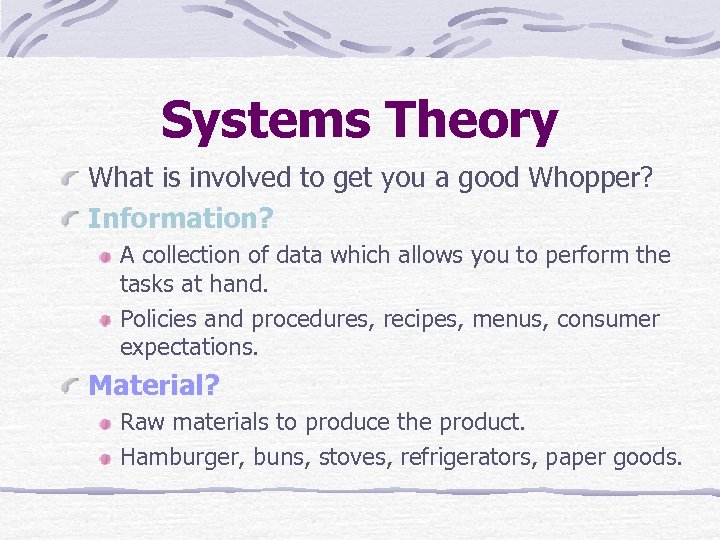 Systems Theory

What is involved to get you a good Whopper?

Information?

A collection of data which allows you to perform the tasks at hand.

Policies and procedures, recipes, menus, consumer expectations.

Material?

Raw materials to produce the product.

Hamburger, buns, stoves, refrigerators, paper goods.